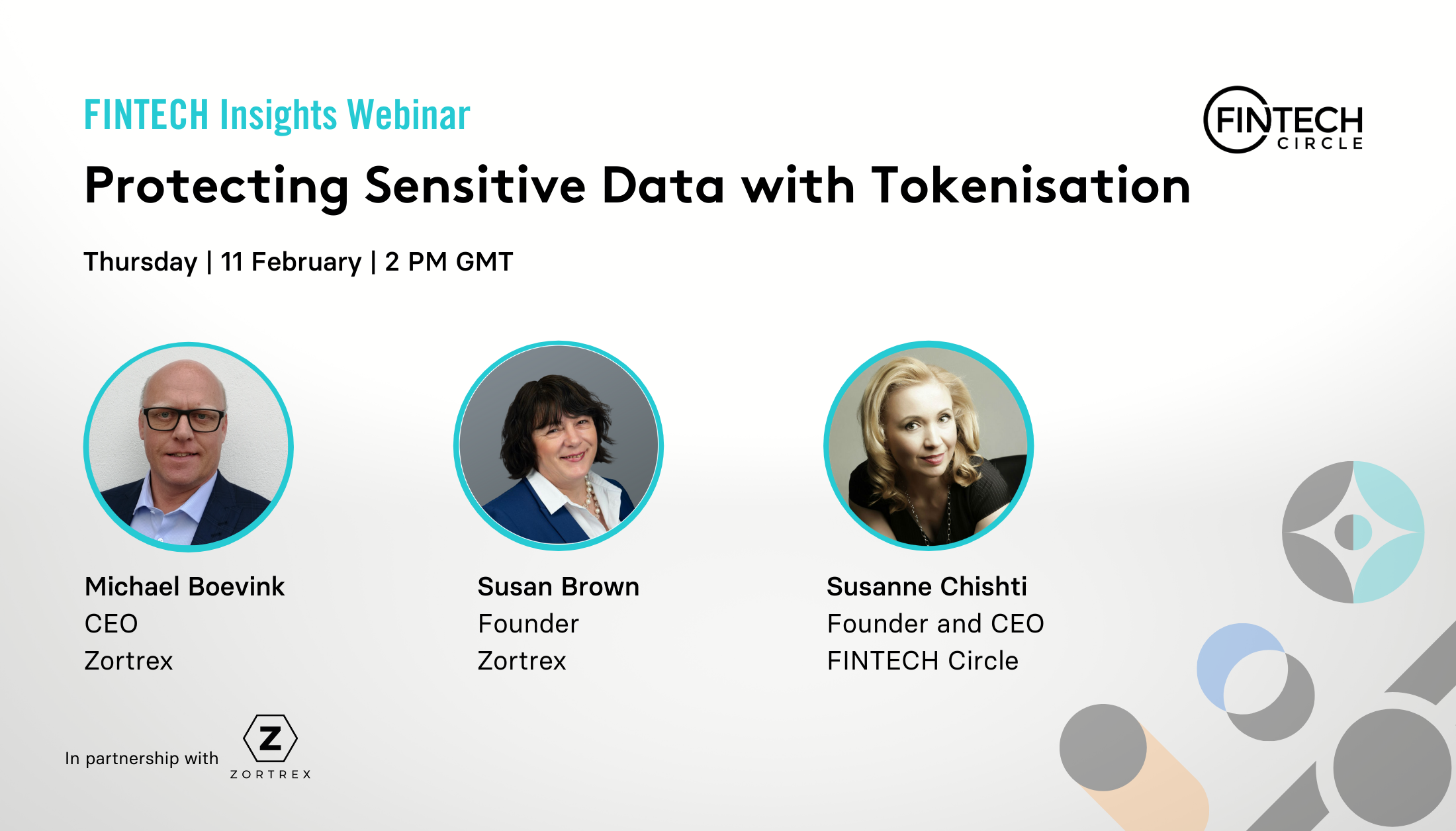 FINTECH Insights Webinar

FINTECH CIRCLE

Protecting Sensitive Data with Tokenisation

Thursday | 11 February | 2 PM GMT

Michael Boevink
CEO
Zortrex

Susan Brown
Founder
Zortrex

Susanne Chishti
Founder and CEO
FINTECH Circle

In partnership with Z ZORTREX